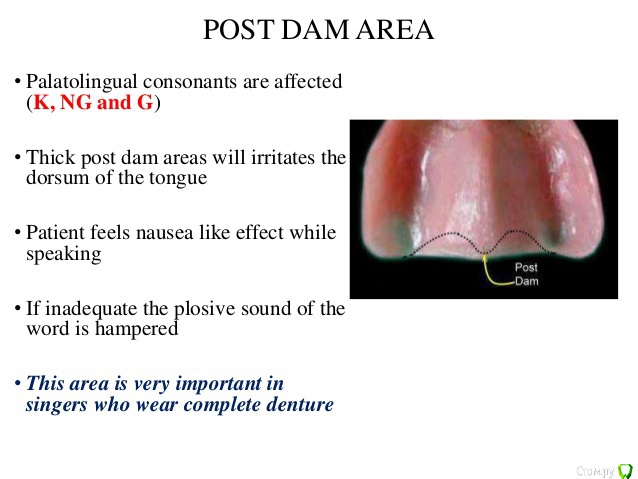 POST DAM AREA

• Palatolingual consonants are affected (K, NG and G)

• Thick post dam areas will irritates the dorsum of the tongue

• Patient feels nausea like effect while speaking

• If inadequate the plosive sound of the word is hampered

• This area is very important in singers who wear complete denture

Post Dam

Стом.ру